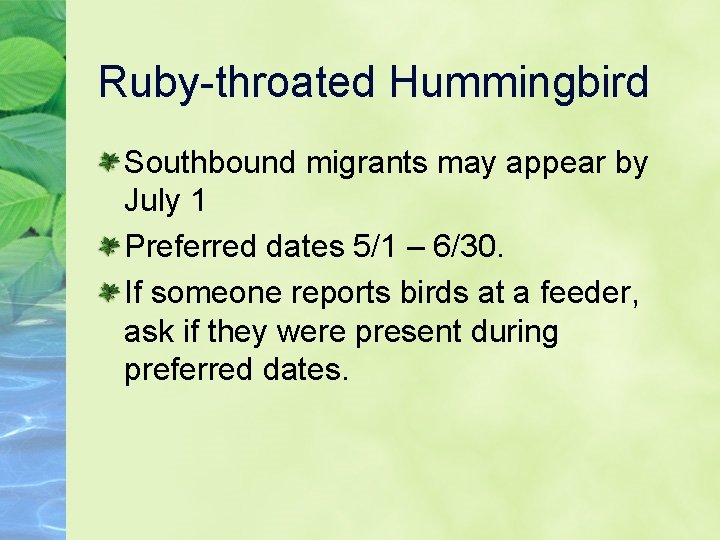 Ruby-throated Hummingbird

Southbound migrants may appear by July 1

Preferred dates 5/1 – 6/30.

If someone reports birds at a feeder, ask if they were present during preferred dates.